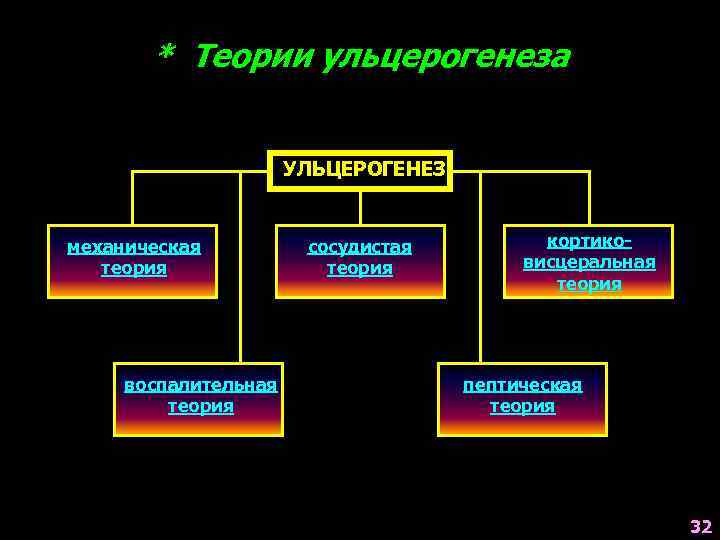 * Теории ульцерогенеза

УЛЬЦЕРОГЕНЕЗ

механическая теория

сосудистая теория

кортико-висцеральная теория

воспалительная теория

пептическая теория

32